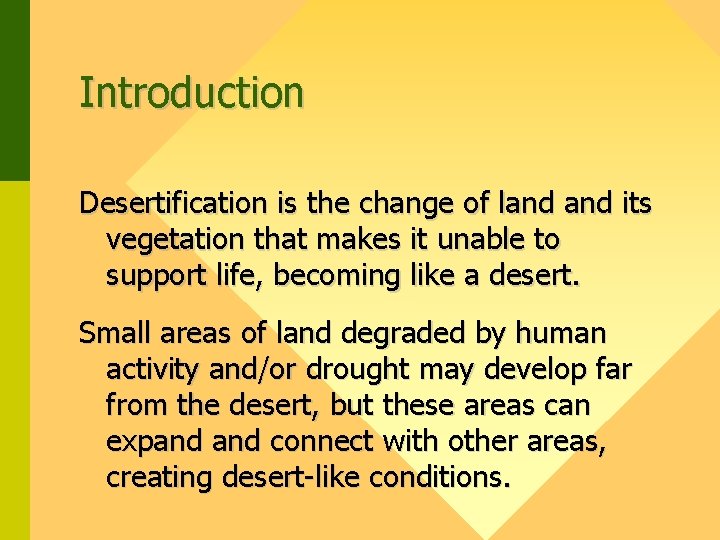 Introduction

Desertification is the change of land and its vegetation that makes it unable to support life, becoming like a desert.

Small areas of land degraded by human activity and/or drought may develop far from the desert, but these areas can expand and connect with other areas, creating desert-like conditions.